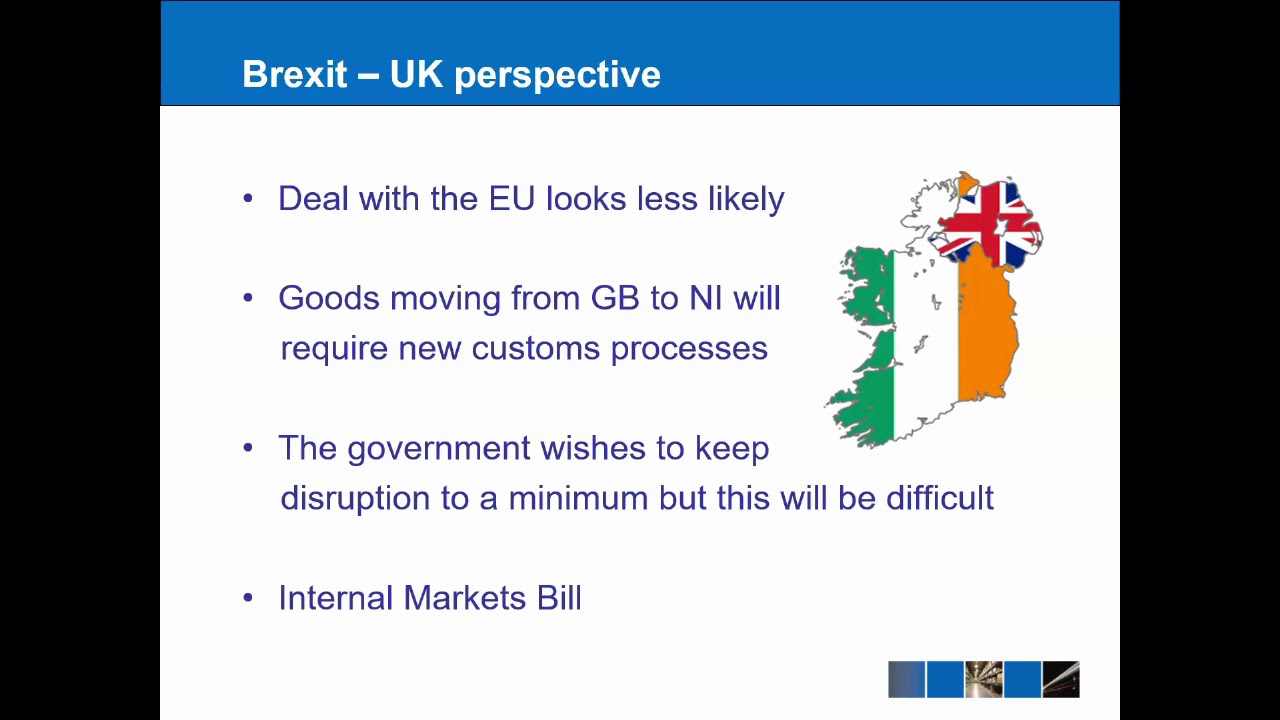 Brexit – UK perspective

• Deal with the EU looks less likely

• Goods moving from GB to NI will require new customs processes

• The government wishes to keep disruption to a minimum but this will be difficult

• Internal Markets Bill